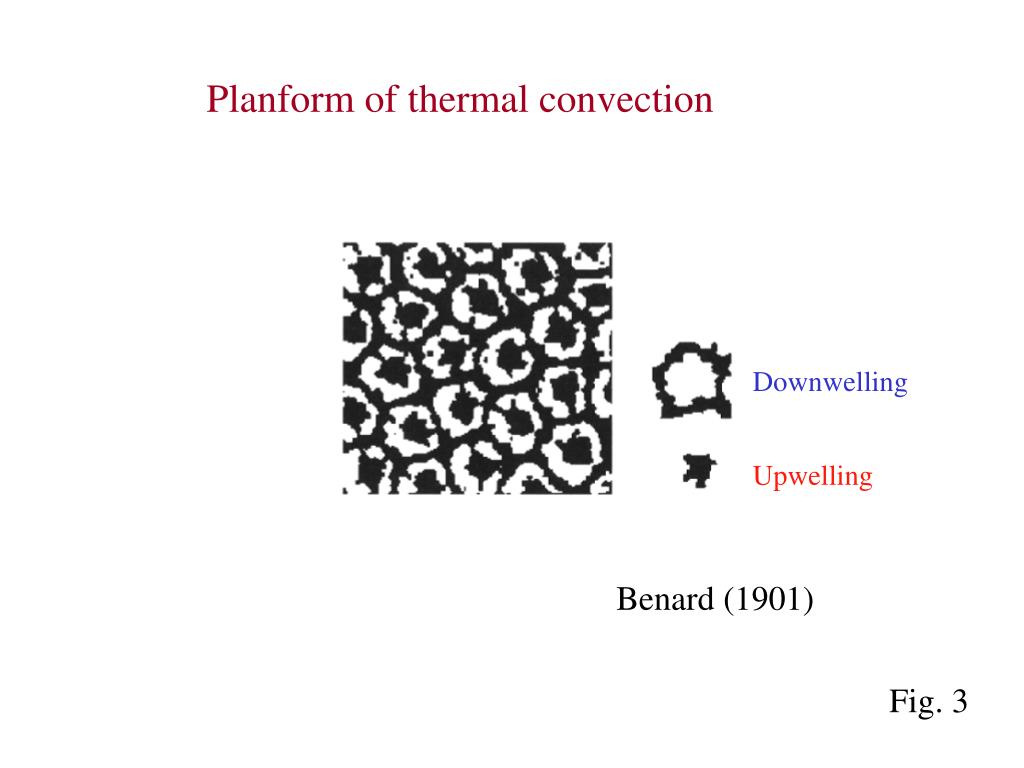 Planform of thermal convection

Downwelling

Upwelling

Benard (1901)

Fig. 3